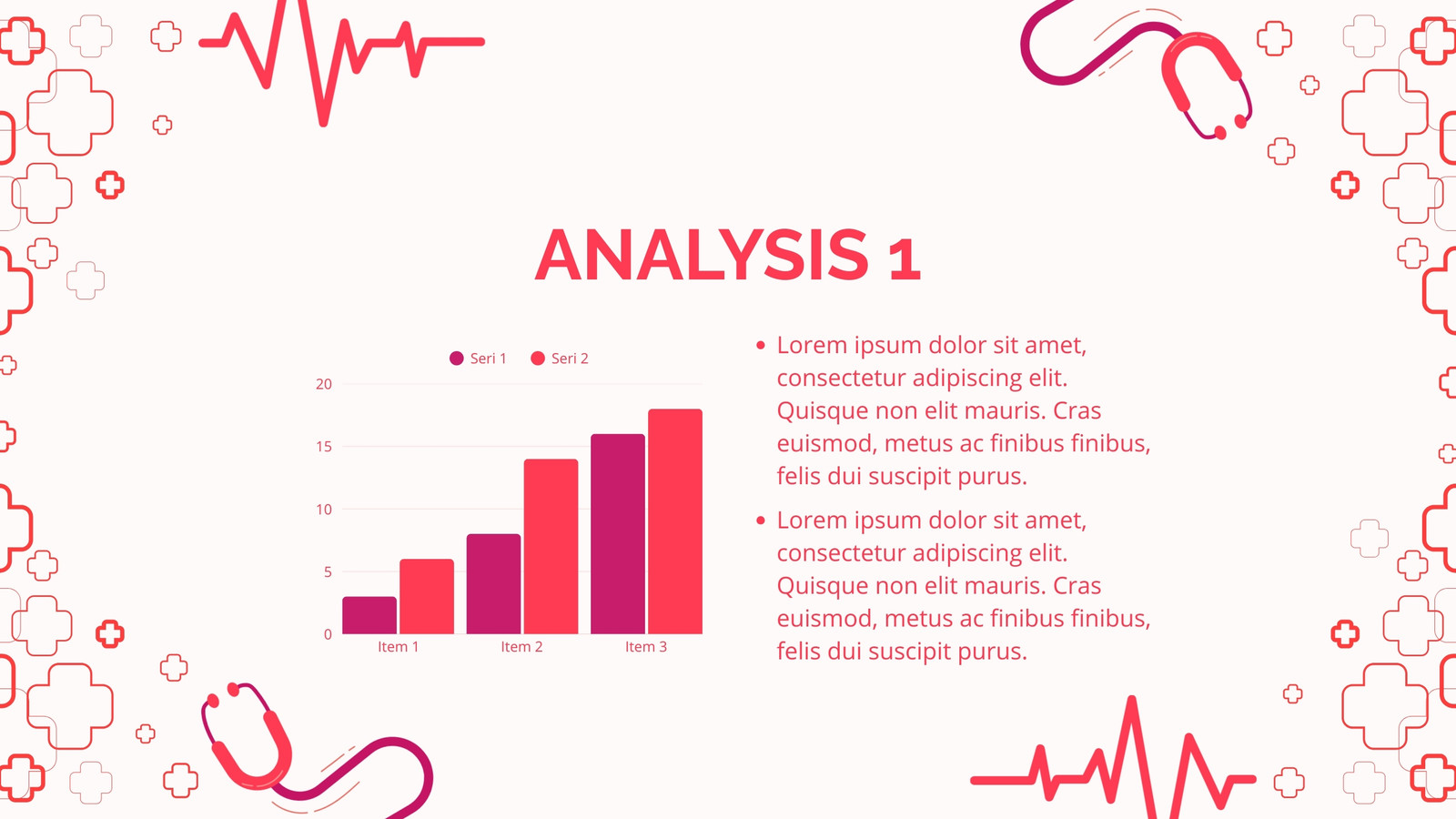 ANALYSIS 1

Seri 1 Seri 2

20
15
10
5
0

Item 1 Item 2 Item 3

• Lorem ipsum dolor sit amet, consectetur adipiscing elit. Quisque non elit mauris. Cras euismod, metus ac finibus finibus, felis dui suscipit purus.

• Lorem ipsum dolor sit amet, consectetur adipiscing elit. Quisque non elit mauris. Cras euismod, metus ac finibus finibus, felis dui suscipit purus.